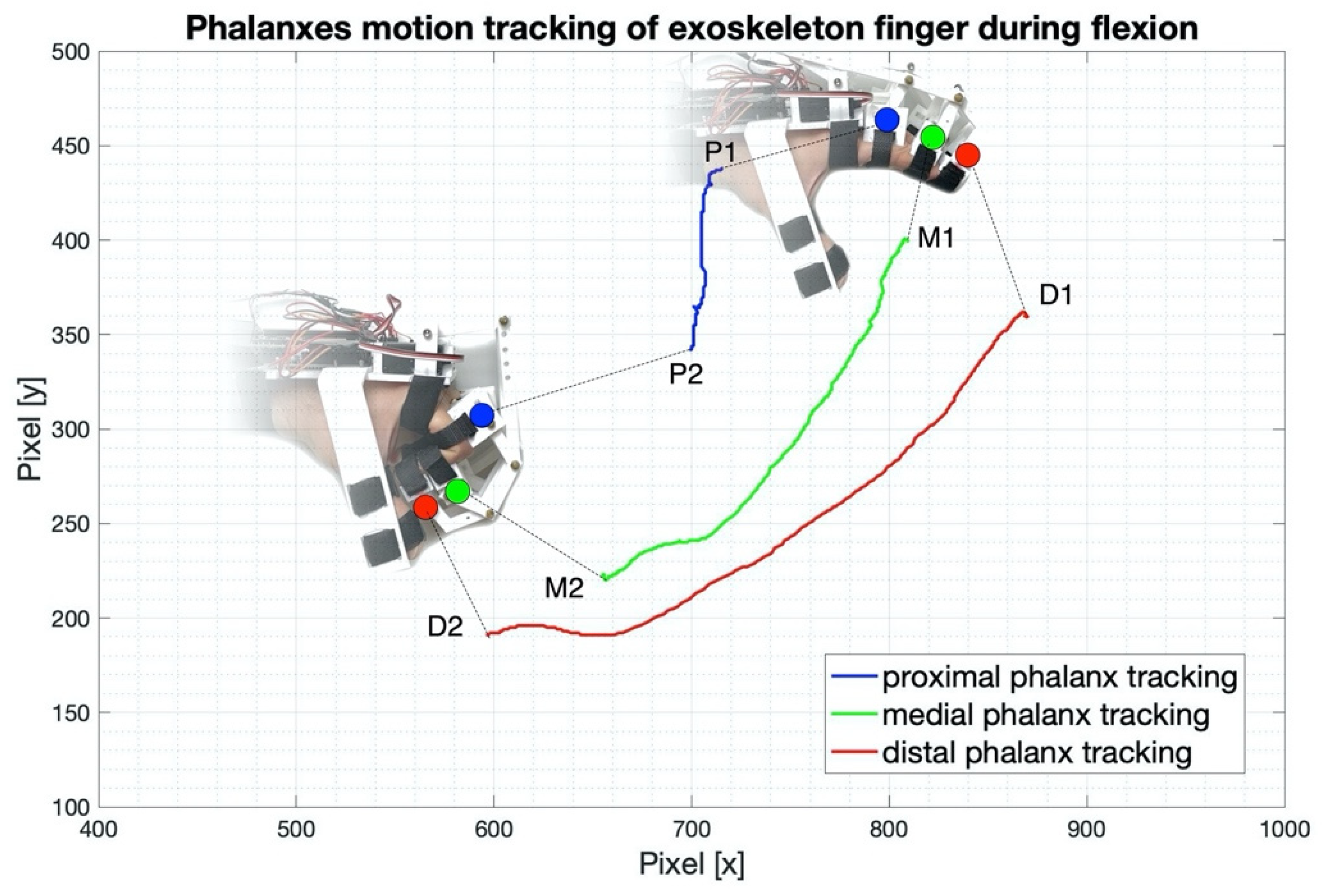 Phalanxes motion tracking of exoskeleton finger during flexion

500
450
400
350
300
250
200
150
100

Pixel [y]

P1
M1
D1
P2
M2
D2

proximal phalanx tracking
medial phalanx tracking
distal phalanx tracking

400 500 600 700 800 900 1000

Pixel [x]